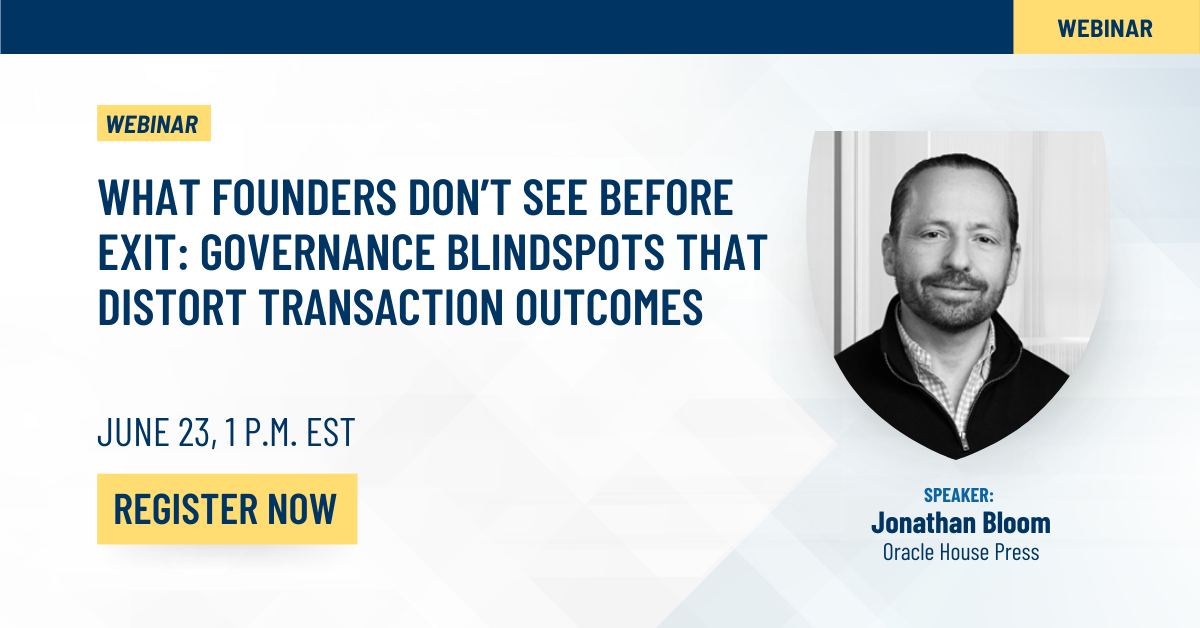 WEBINAR

WEBINAR

WHAT FOUNDERS DON'T SEE BEFORE EXIT: GOVERNANCE BLINDSPOTS THAT DISTORT TRANSACTION OUTCOMES

JUNE 23, 1 P.M. EST

REGISTER NOW

SPEAKER:
Jonathan Bloom
Oracle House Press